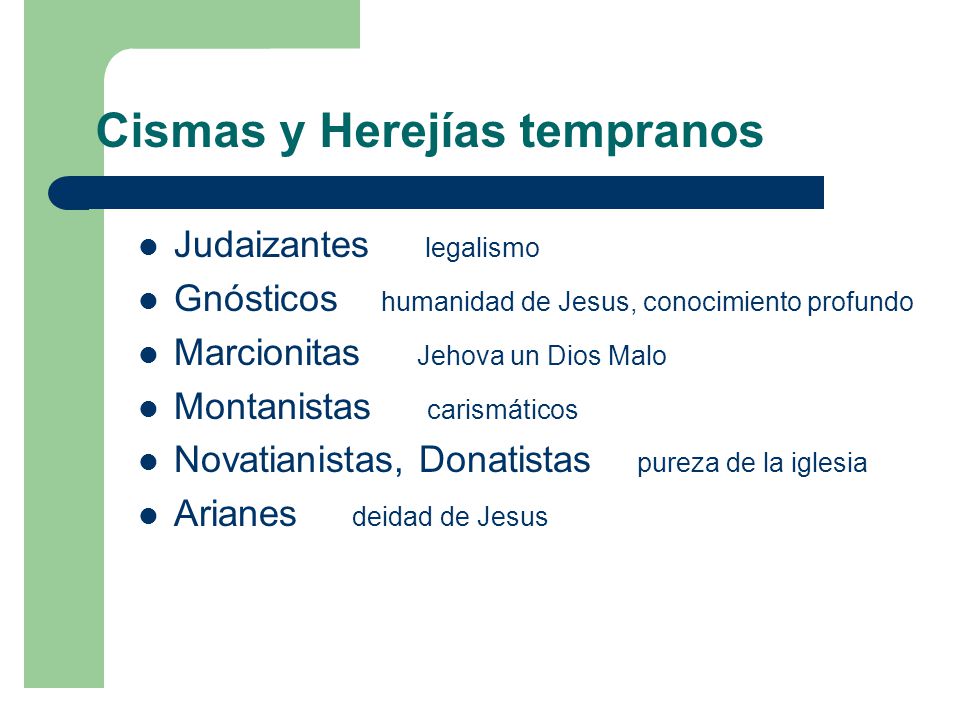 Cismas y Herejías tempranos

- Judaizantes legalismo
- Gnósticos humanidad de Jesus, conocimiento profundo
- Marcionitas Jehova un Dios Malo
- Montanistas carismáticos
- Novatianistas, Donatistas pureza de la iglesia
- Arianes deidad de Jesus